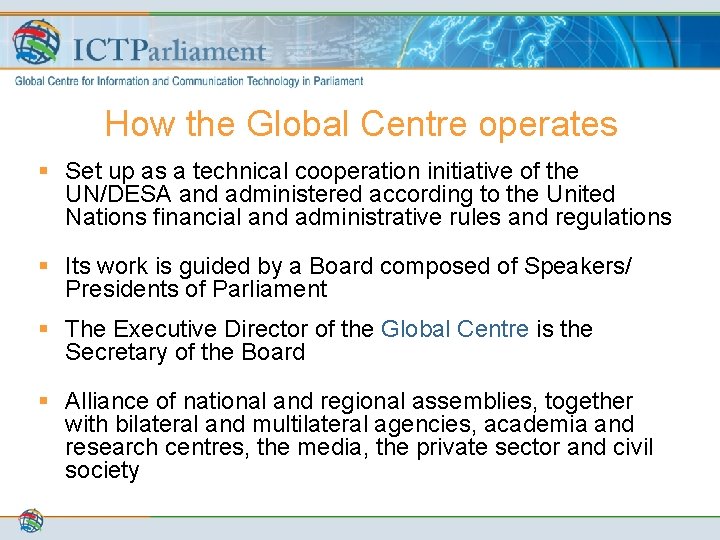 ICTParliament

Global Centre for Information and Communication Technology in Parliament

How the Global Centre operates

▪ Set up as a technical cooperation initiative of the UN/DESA and administered according to the United Nations financial and administrative rules and regulations

▪ Its work is guided by a Board composed of Speakers/ Presidents of Parliament

▪ The Executive Director of the Global Centre is the Secretary of the Board

▪ Alliance of national and regional assemblies, together with bilateral and multilateral agencies, academia and research centres, the media, the private sector and civil society